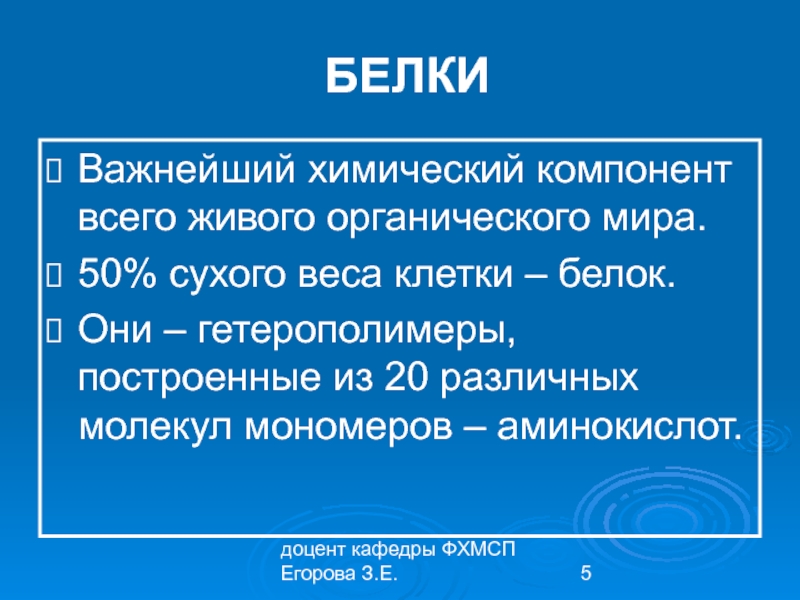 БЕЛКИ

Важнейший химический компонент всего живого органического мира.

50% сухого веса клетки – белок.

Они – гетерополимеры, построенные из 20 различных молекул мономеров – аминокислот.

доцент кафедры ФХМСП
Егорова З.Е.

5